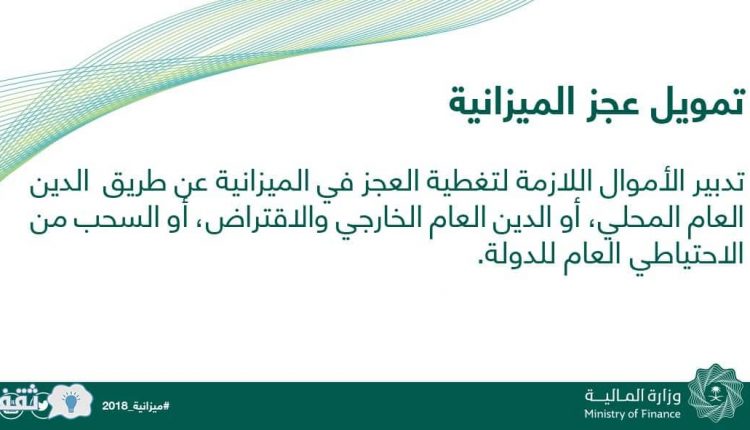 تمويل عجز الميزانية

تدبير الأموال اللازمة لتغطية العجز في الميزانية عن طريق الدين العام المحلي، أو الدين العام الخارجي والاقتراض، أو السحب من الاحتياطي العام للدولة.

وزارة المالية
Ministry of Finance

#ميزانية_2018

ثقف